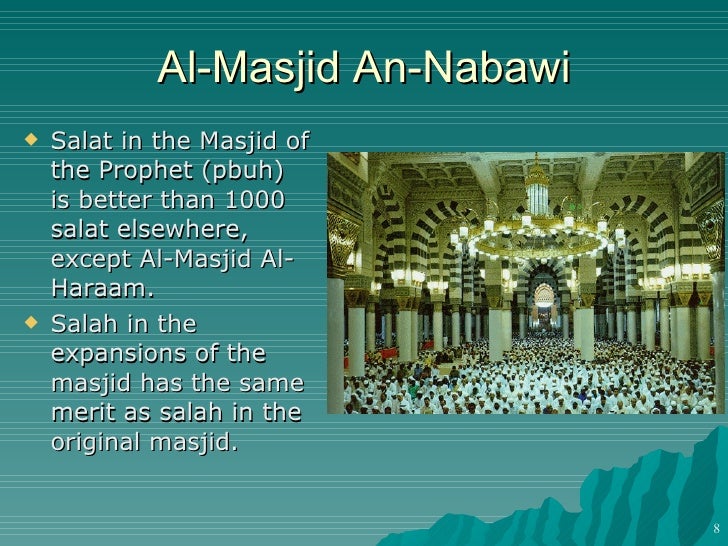 Al-Masjid An-Nabawi

◆ Salat in the Masjid of the Prophet (pbuh) is better than 1000 salat elsewhere, except Al-Masjid Al-Haraam.

◆ Salah in the expansions of the masjid has the same merit as salah in the original masjid.

8